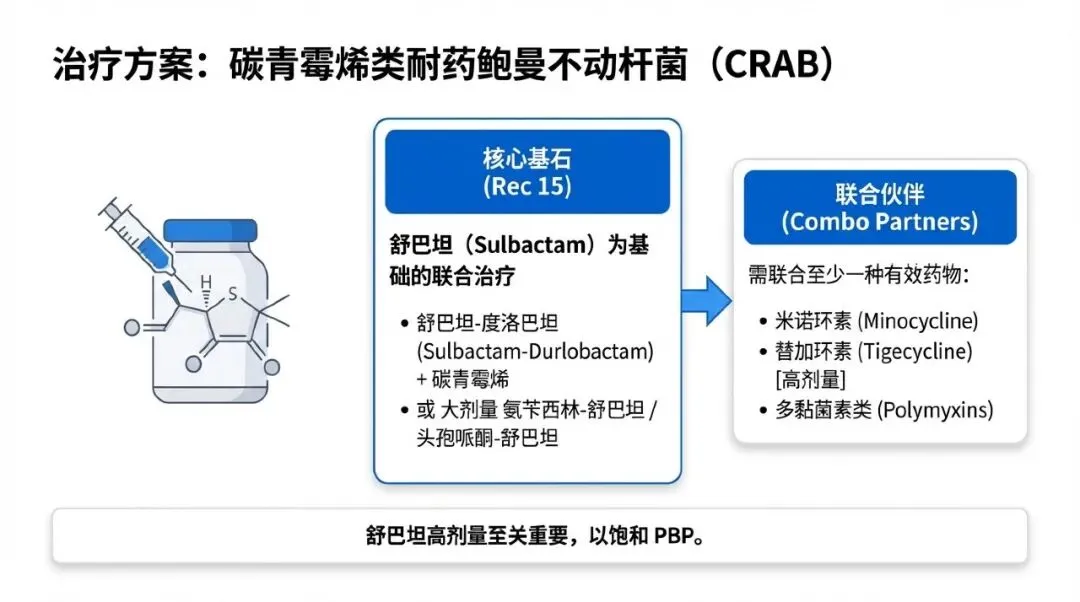 治疗方案：碳青霉烯类耐药鲍曼不动杆菌（CRAB）

H
S

核心基石
(Rec 15)

舒巴坦（Sulbactam）为基础的联合治疗

• 舒巴坦-度洛巴坦 (Sulbactam-Durlobactam) + 碳青霉烯
• 或 大剂量 氨苄西林-舒巴坦 / 头孢哌酮-舒巴坦

联合伙伴
(Combo Partners)

需联合至少一种有效药物：

• 米诺环素 (Minocycline)
• 替加环素 (Tigecycline) [高剂量]
• 多黏菌素类 (Polymyxins)

舒巴坦高剂量至关重要，以饱和 PBP。